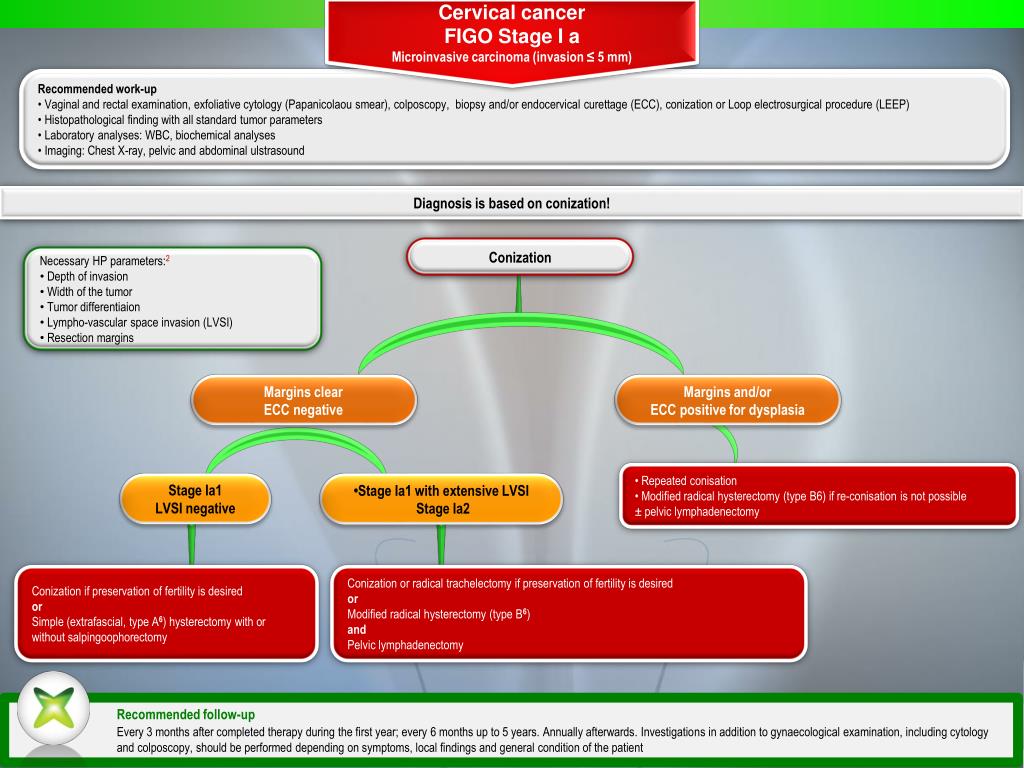 Cervical cancer
FIGO Stage I a
Microinvasive carcinoma (invasion ≤ 5 mm)

Recommended work-up
• Vaginal and rectal examination, exfoliative cytology (Papanicolaou smear), colposcopy, biopsy and/or endocervical curettage (ECC), conization or Loop electrosurgical procedure (LEEP)
• Histopathological finding with all standard tumor parameters
• Laboratory analyses: WBC, biochemical analyses
• Imaging: Chest X-ray, pelvic and abdominal ulstrasound

Diagnosis is based on conization!

Necessary HP parameters:$^2$
• Depth of invasion
• Width of the tumor
• Tumor differentiaion
• Lympho-vascular space invasion (LVSI)
• Resection margins

Conization

Margins clear
ECC negative

Margins and/or
ECC positive for dysplasia

Stage Ia1
LVSI negative

•Stage Ia1 with extensive LVSI
Stage Ia2

• Repeated conisation
• Modified radical hysterectomy (type B6) if re-conisation is not possible
± pelvic lymphadenectomy

Conization if preservation of fertility is desired
or
Simple (extrafascial, type A$^6$) hysterectomy with or without salpingoophorectomy

Conization or radical trachelectomy if preservation of fertility is desired
or
Modified radical hysterectomy (type B$^6$)
and
Pelvic lymphadenectomy

Recommended follow-up
Every 3 months after completed therapy during the first year; every 6 months up to 5 years. Annually afterwards. Investigations in addition to gynaecological examination, including cytology and colposcopy, should be performed depending on symptoms, local findings and general condition of the patient